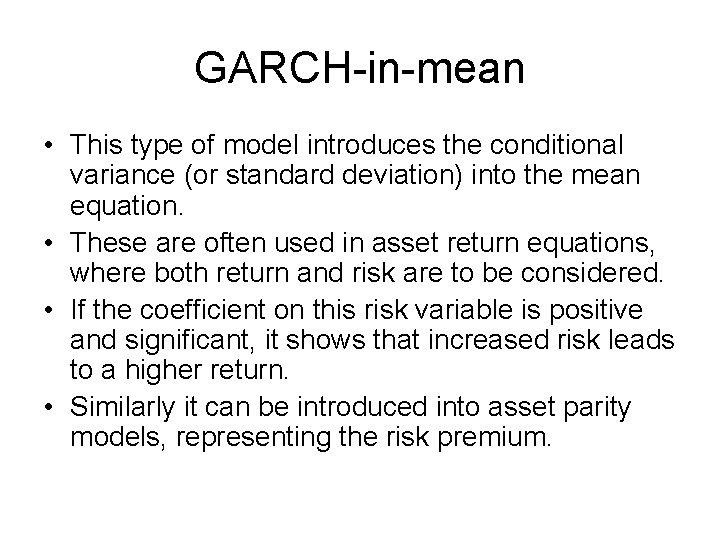 GARCH-in-mean

• This type of model introduces the conditional variance (or standard deviation) into the mean equation.

• These are often used in asset return equations, where both return and risk are to be considered.

• If the coefficient on this risk variable is positive and significant, it shows that increased risk leads to a higher return.

• Similarly it can be introduced into asset parity models, representing the risk premium.